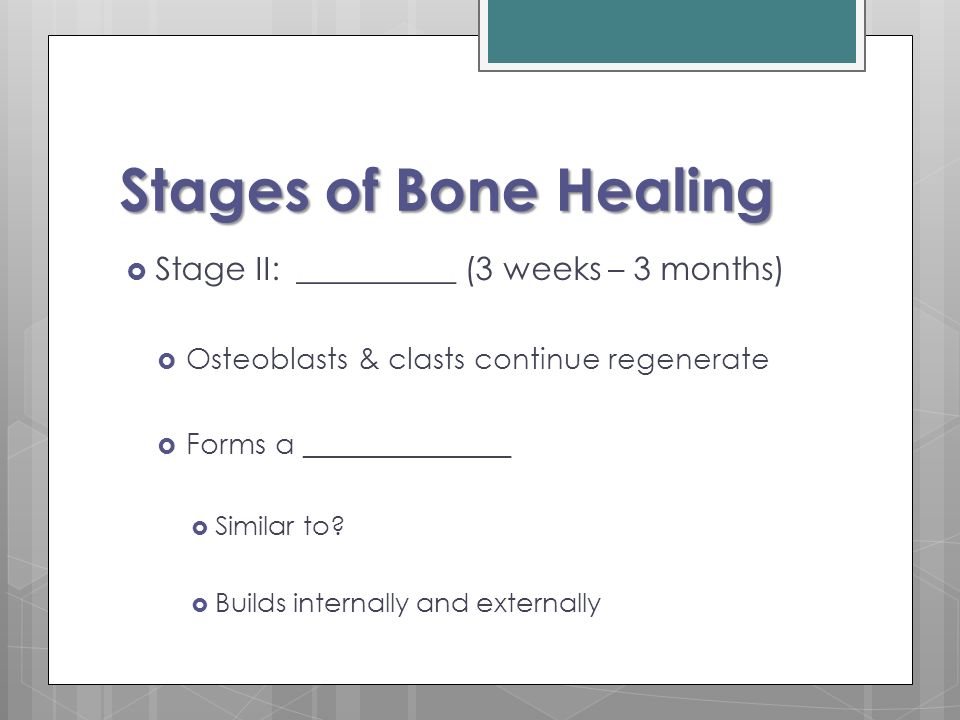 Stages of Bone Healing

Stage II: __________ (3 weeks – 3 months)

Osteoblasts & clasts continue regenerate

Forms a ______________

Similar to?

Builds internally and externally